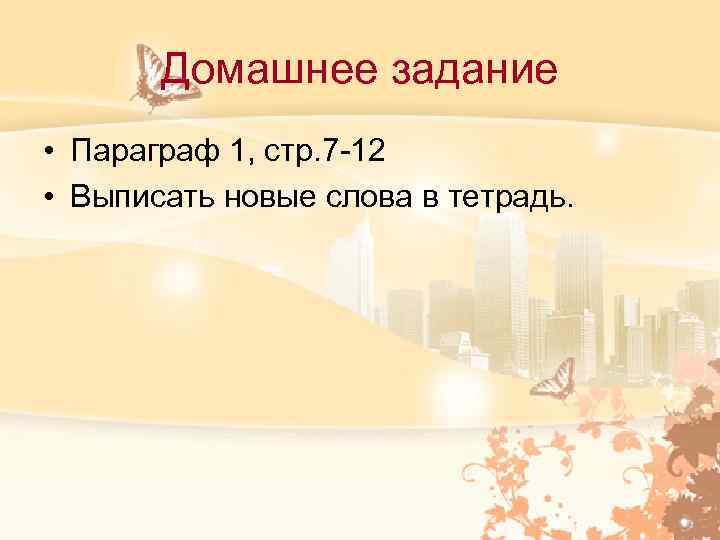 Домашнее задание

• Параграф 1, стр.7-12
• Выписать новые слова в тетрадь.